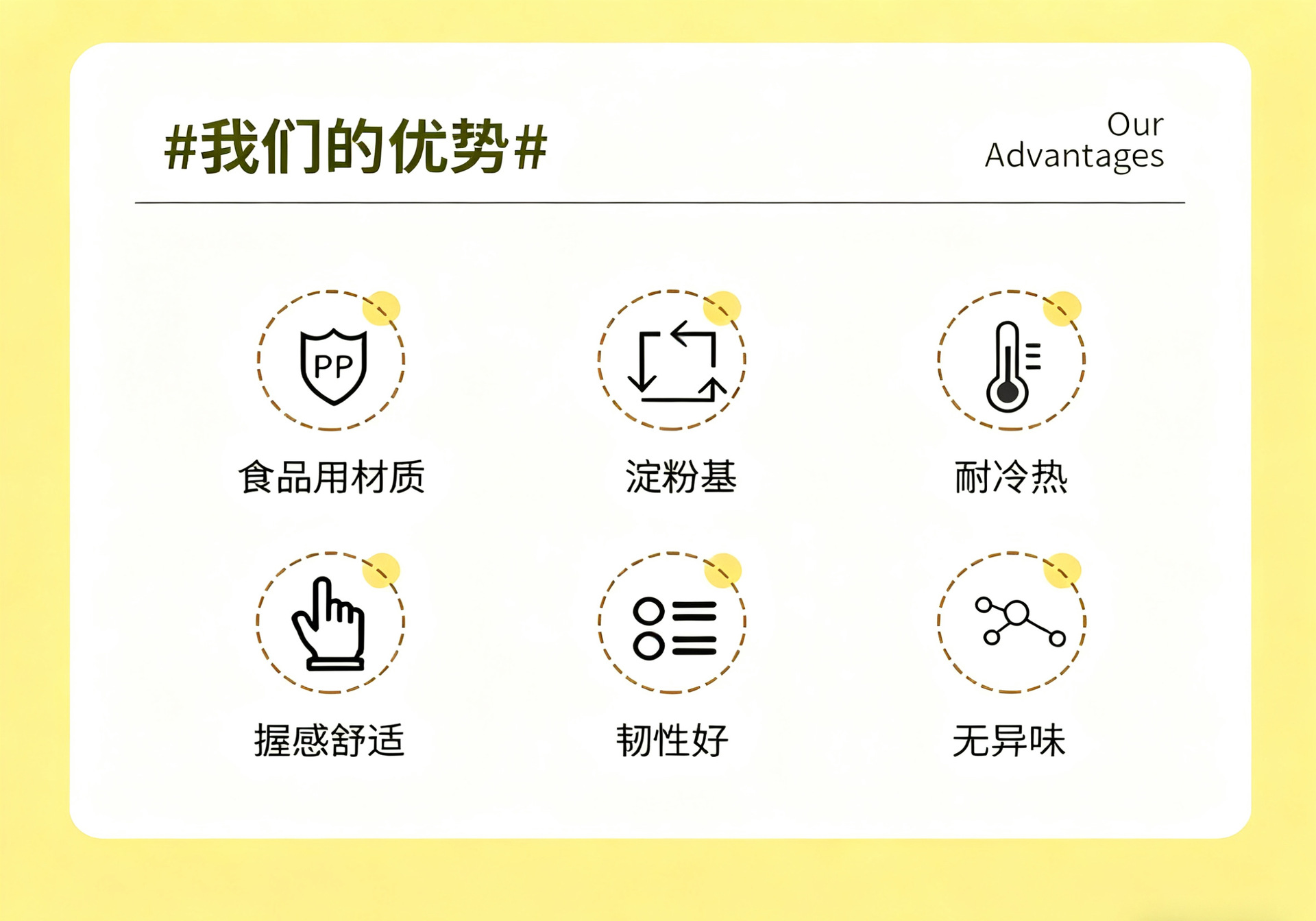 #我们的优势#

Our Advantages

PP

食品用材质

淀粉基

耐冷热

握感舒适

韧性好

无异味